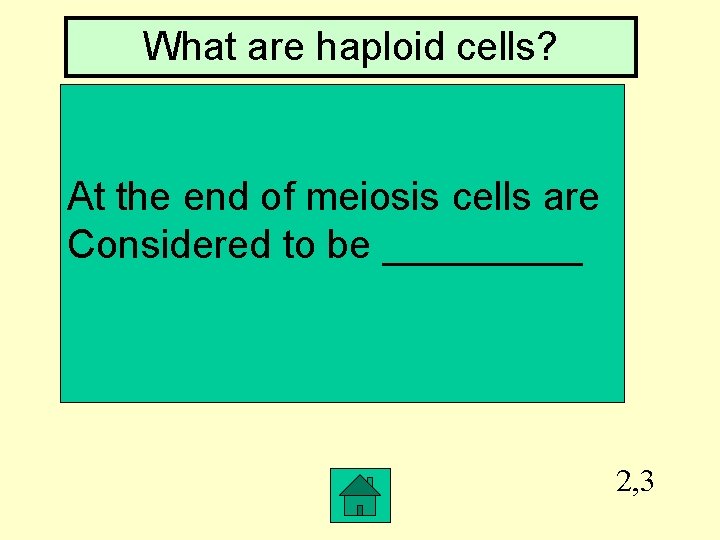 What are haploid cells?

At the end of meiosis cells are Considered to be __________

2,3